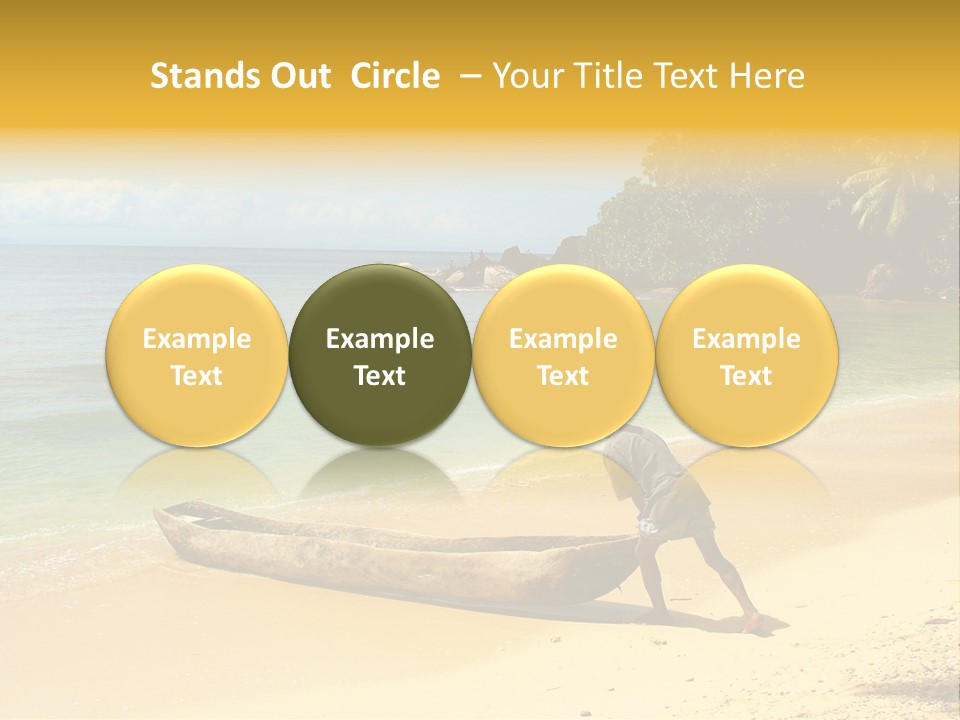 Stands Out Circle – Your Title Text Here

Example Text

Example Text

Example Text

Example Text